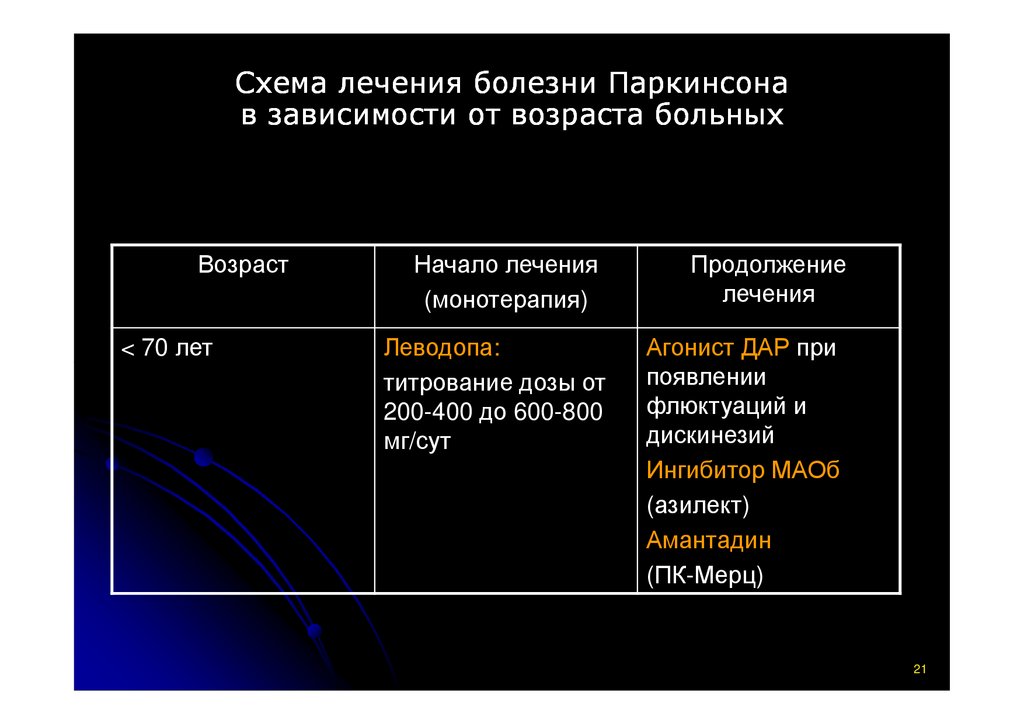 Схема лечения болезни Паркинсона в зависимости от возраста больных

| Возраст | Начало лечения (монотерапия) | Продолжение лечения |
|---|---|---|
| < 70 лет | Леводопа: титрование дозы от 200-400 до 600-800 мг/сут | Агонист ДАР при появлении флюктуаций и дискинезий Ингибитор МАОб (азилект) Амантадин (ПК-Мерц) |

21